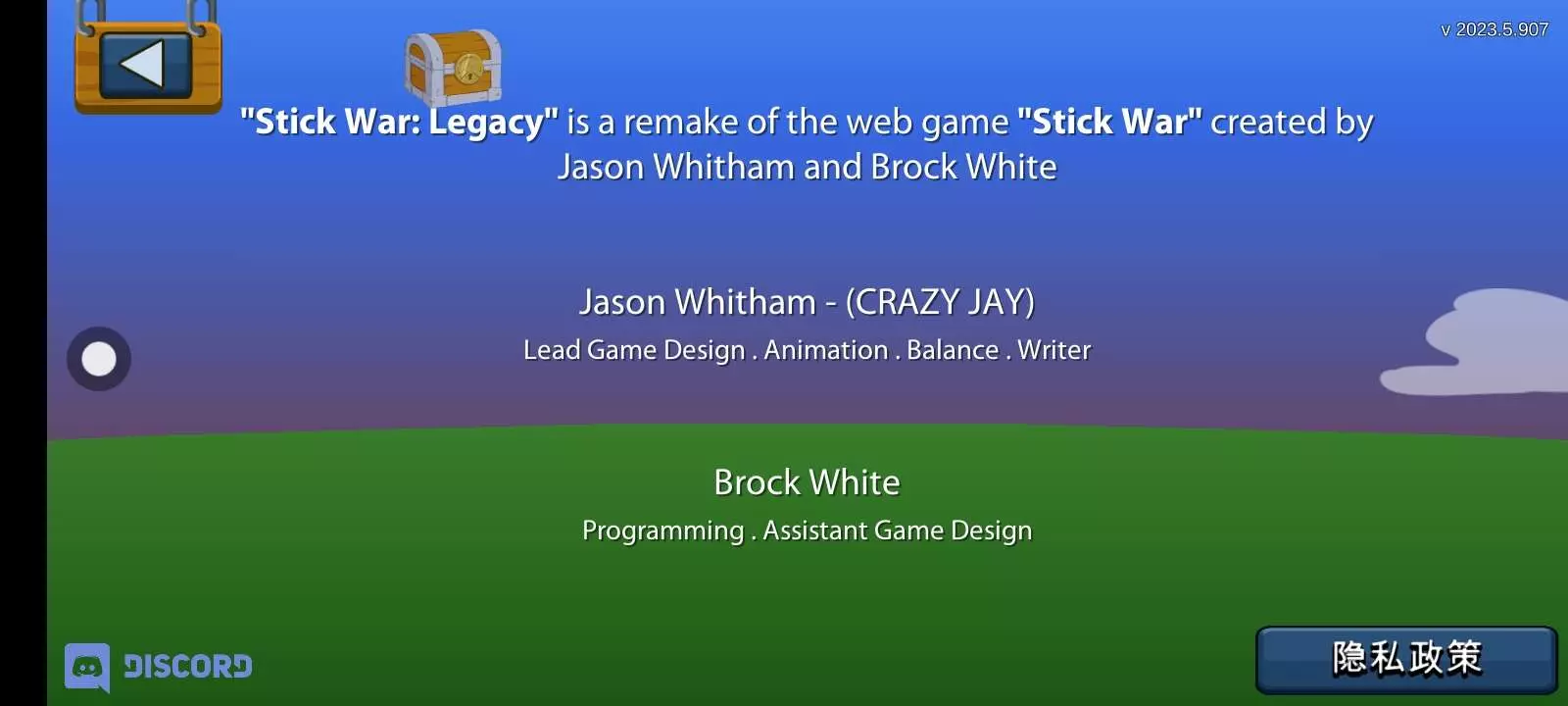 v 2023.5.907

"Stick War: Legacy" is a remake of the web game "Stick War" created by Jason Whitham and Brock White

Jason Whitham - (CRAZY JAY)

Lead Game Design . Animation . Balance . Writer

Brock White

Programming . Assistant Game Design

DISCORD

隐私政策